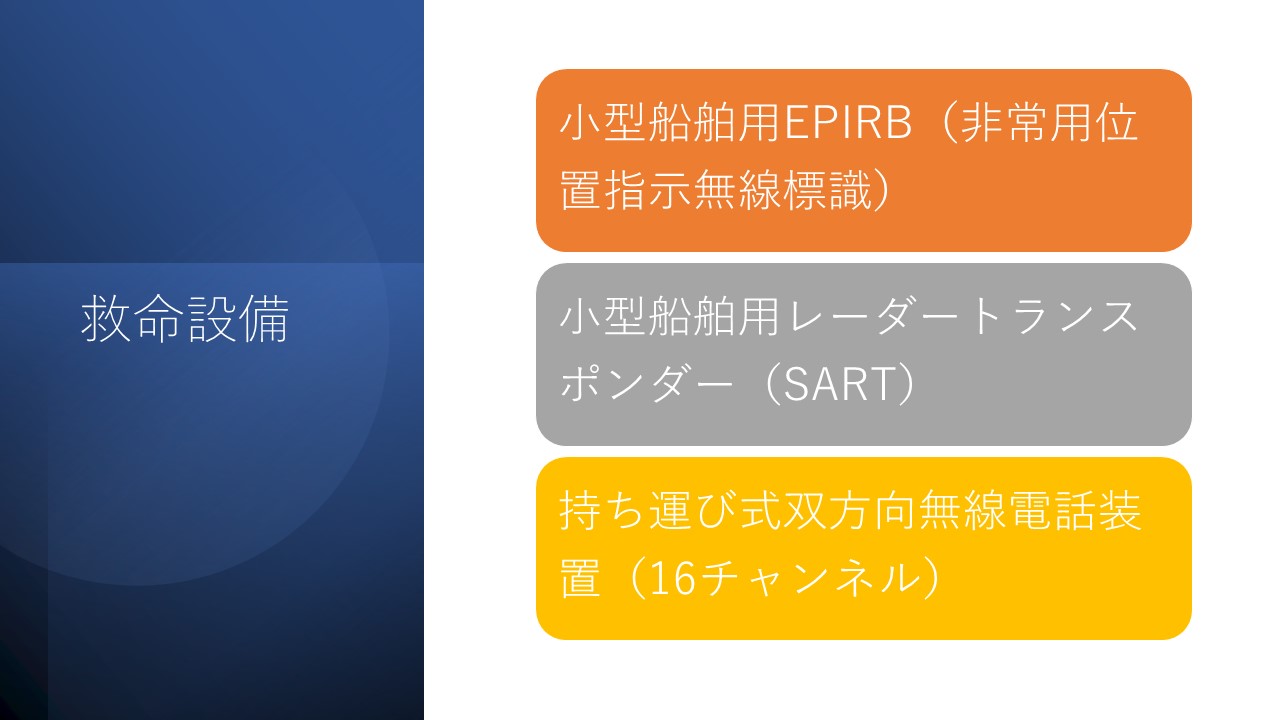 救命設備

小型船舶用EPIRB（非常用位置指示無線標識）

小型船舶用レーダートランスポンダー（SART）

持ち運び式双方向無線電話装置（16チャンネル）